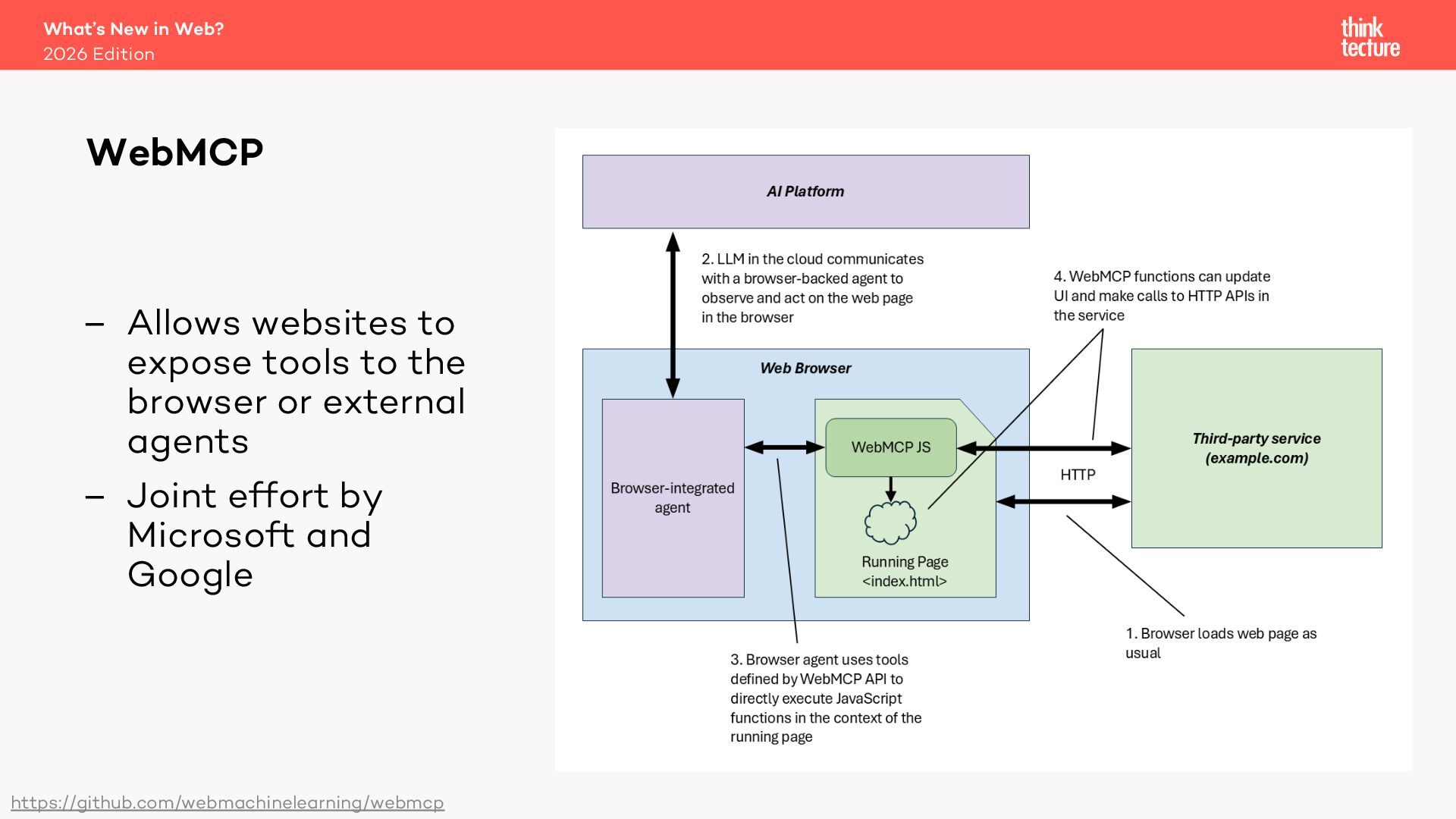 What's New in Web?
2026 Edition

think
tecture

WebMCP

– Allows websites to expose tools to the browser or external agents

– Joint effort by Microsoft and Google

AI Platform

2. LLM in the cloud communicates with a browser-backed agent to observe and act on the web page in the browser

4. WebMCP functions can update UI and make calls to HTTP APIs in the service

Web Browser

Browser-integrated agent

WebMCP JS

Running Page
<index.html>

HTTP

Third-party service
(example.com)

1. Browser loads web page as usual

3. Browser agent uses tools defined by WebMCP API to directly execute JavaScript functions in the context of the running page

https://github.com/webmachinelearning/webmcp